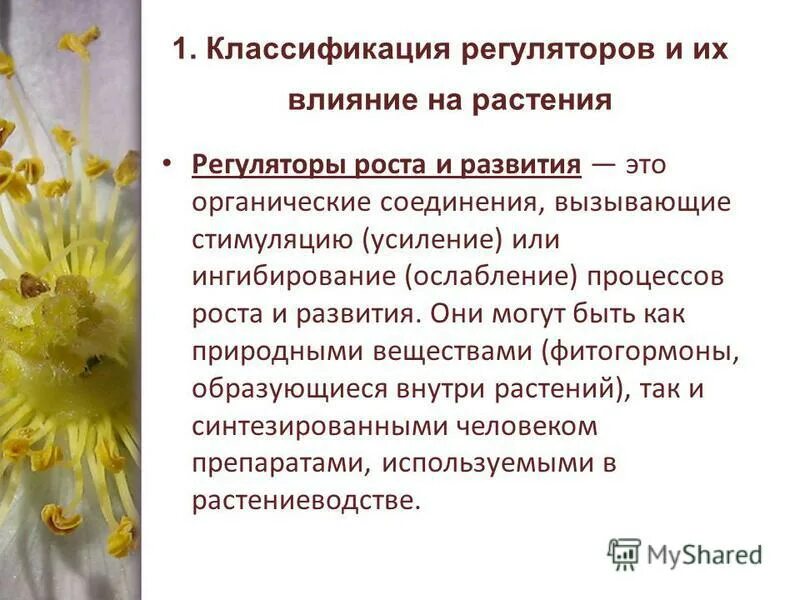 1. Классификация регуляторов и их влияние на растения

• Регуляторы роста и развития — это органические соединения, вызывающие стимуляцию (усиление) или ингибирование (ослабление) процессов роста и развития. Они могут быть как природными веществами (фитогормоны, образующиеся внутри растений), так и синтезированными человеком препаратами, используемыми в растениеводстве.

MyShared